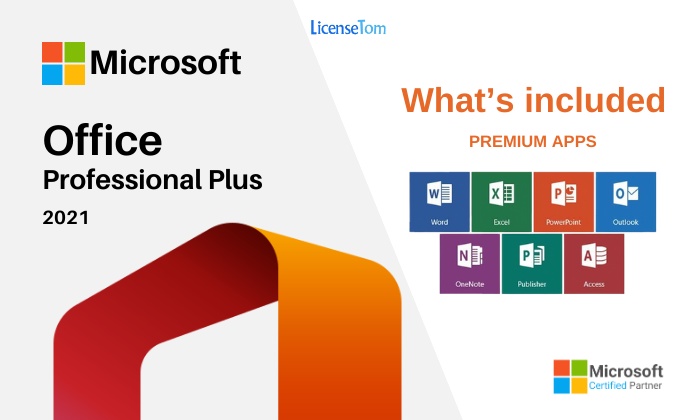 LicenseTom

Microsoft

Office
Professional Plus
2021

What's included

PREMIUM APPS

W Word
X Excel
P PowerPoint
O Outlook
N OneNote
P Publisher
A Access

Microsoft
Certified Partner